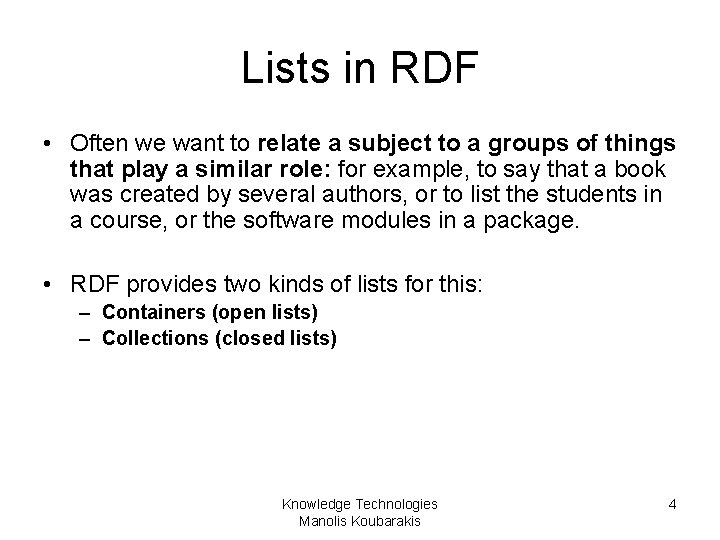 Lists in RDF

• Often we want to relate a subject to a groups of things that play a similar role: for example, to say that a book was created by several authors, or to list the students in a course, or the software modules in a package.

• RDF provides two kinds of lists for this:
– Containers (open lists)
– Collections (closed lists)

Knowledge Technologies
Manolis Koubarakis

4